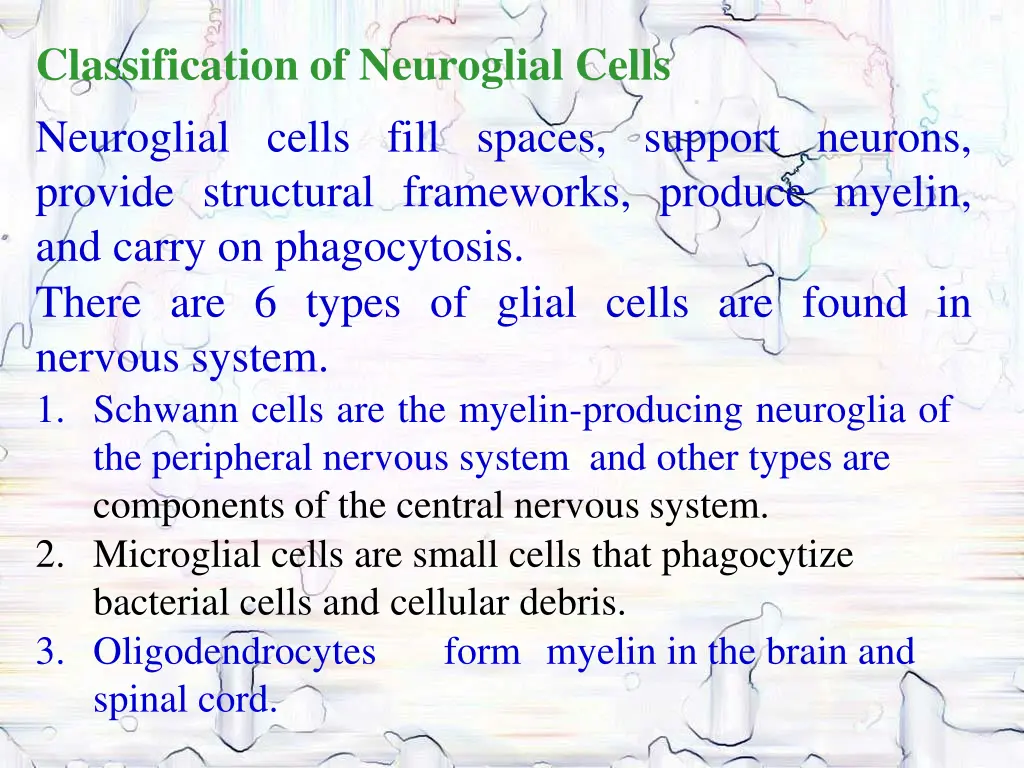 Classification of Neuroglial Cells

Neuroglial cells fill spaces, support neurons, provide structural frameworks, produce myelin, and carry on phagocytosis.

There are 6 types of glial cells are found in nervous system.

1. Schwann cells are the myelin-producing neuroglia of the peripheral nervous system and other types are components of the central nervous system.
2. Microglial cells are small cells that phagocytize bacterial cells and cellular debris.
3. Oligodendrocytes form myelin in the brain and spinal cord.